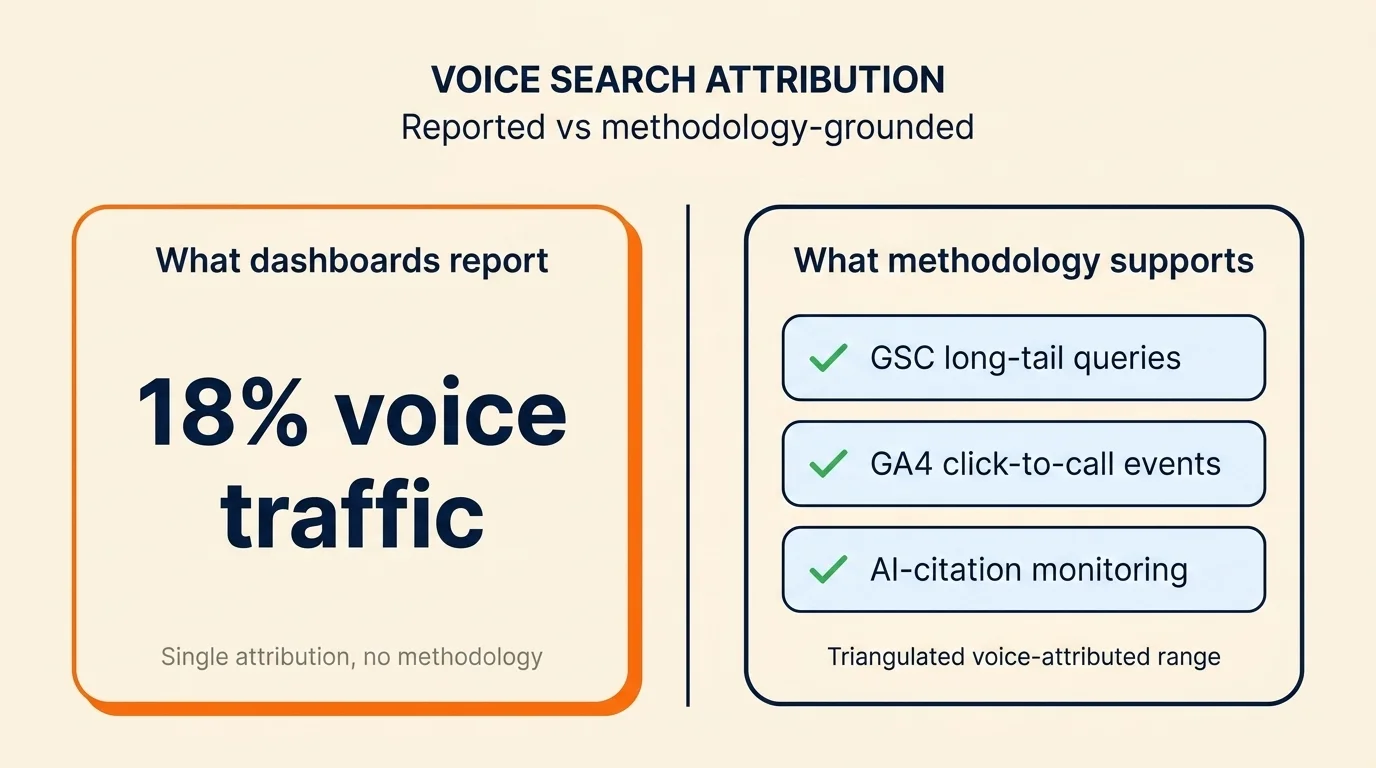 VOICE SEARCH ATTRIBUTION
Reported vs methodology-grounded

What dashboards report

18% voice traffic

Single attribution, no methodology

What methodology supports

GSC long-tail queries

GA4 click-to-call events

AI-citation monitoring

Triangulated voice-attributed range